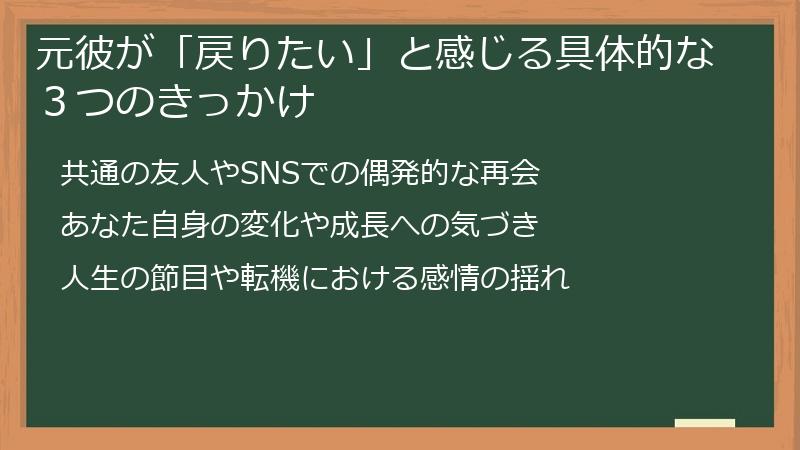 元彼が「戻りたい」と感じる具体的な３つのきっかけ

共通の友人やSNSでの偶発的な再会

あなた自身の変化や成長への気づき

人生の節目や転機における感情の揺れ